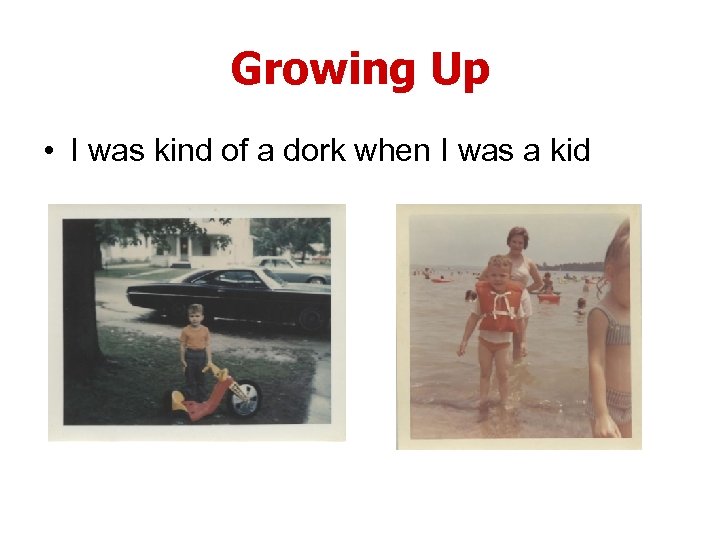 Growing Up

• I was kind of a dork when I was a kid